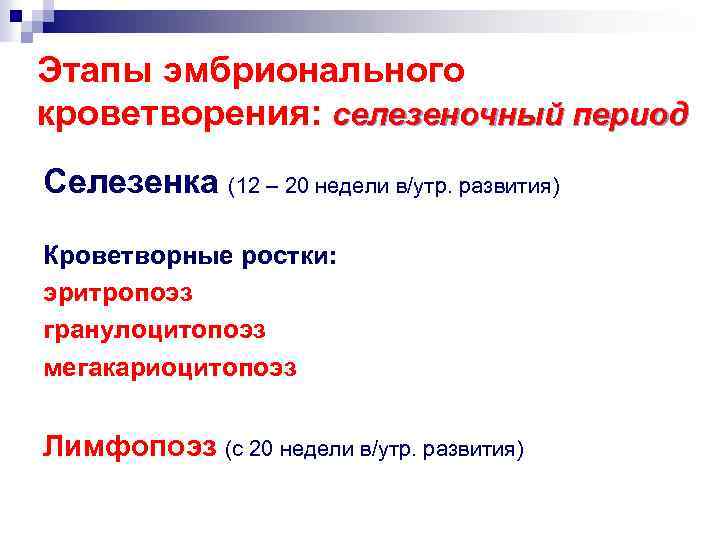 Этапы эмбрионального кроветворения: селезеночный период

Селезенка (12 – 20 недели в/утр. развития)

Кроветворные ростки:
эритропоэз
гранулоцитопоэз
мегакариоцитопоэз

Лимфопоэз (с 20 недели в/утр. развития)